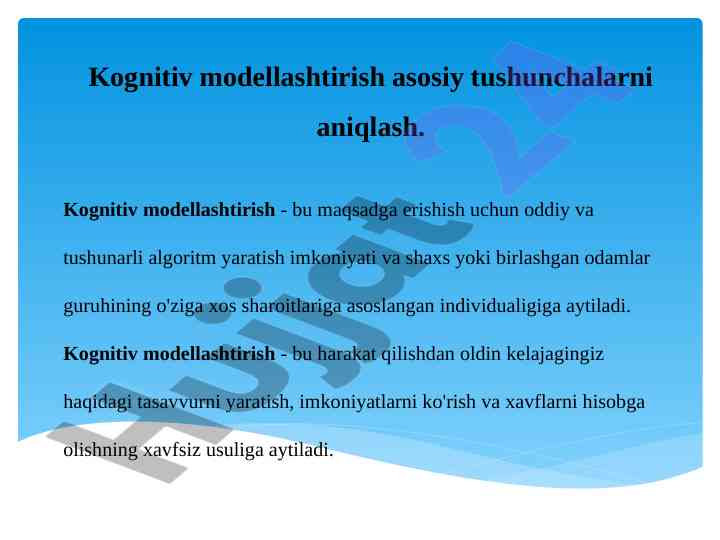 Kognitiv modellashtirish asosiy tushunchalarni aniqlash.

Kognitiv modellashtirish - bu maqsadga erishish uchun oddiy va tushunarli algoritm yaratish imkoniyati va shaxs yoki birlashgan odamlar guruhining o'ziga xos sharoitlariga asoslangan individualigiga aytiladi.

Kognitiv modellashtirish - bu harakat qilishdan oldin kelajagingiz haqidagi tasavvurni yaratish, imkoniyatlarni ko'rish va xavflarni hisobga olishning xavfsiz usuliga aytiladi.

Hujjat 24